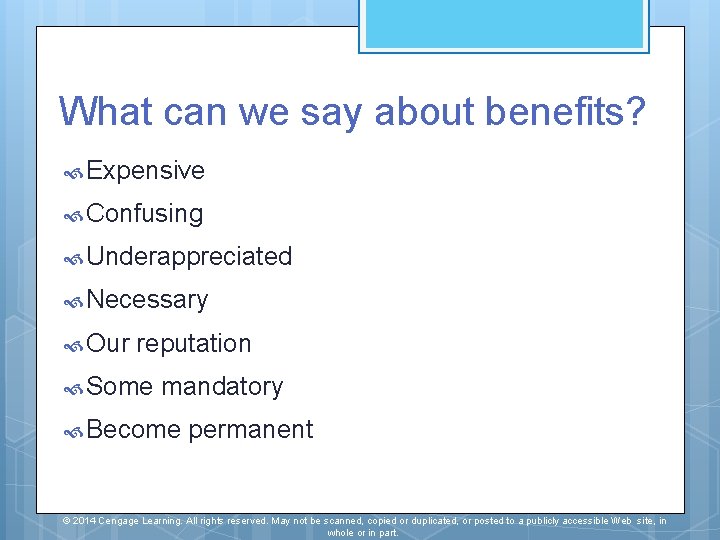 What can we say about benefits?

Expensive

Confusing

Underappreciated

Necessary

Our reputation

Some mandatory

Become permanent

© 2014 Cengage Learning. All rights reserved. May not be scanned, copied or duplicated, or posted to a publicly accessible Web site, in whole or in part.